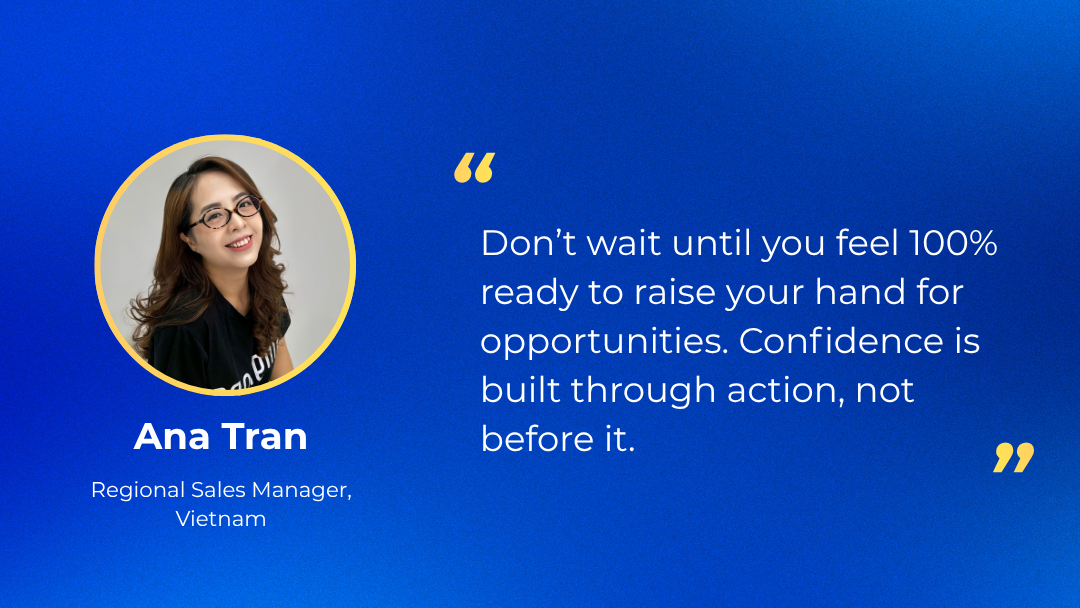 Ana Tran

Regional Sales Manager, Vietnam

“

Don’t wait until you feel 100% ready to raise your hand for opportunities. Confidence is built through action, not before it.

”